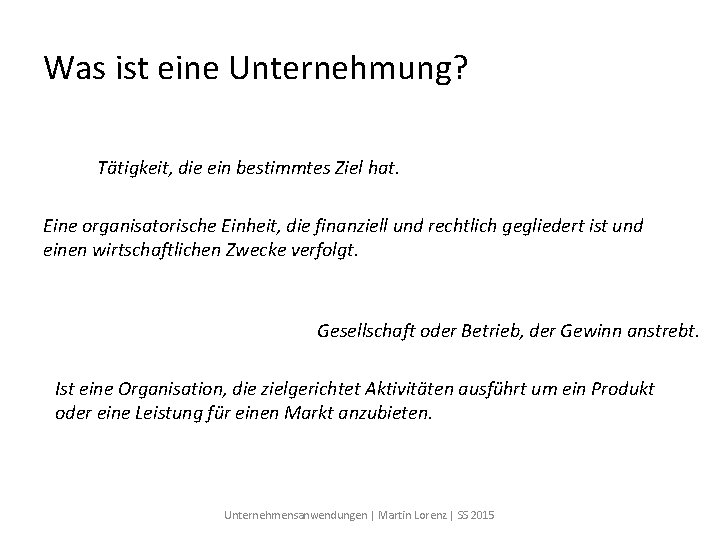 Was ist eine Unternehmung?

Tätigkeit, die ein bestimmtes Ziel hat.

Eine organisatorische Einheit, die finanziell und rechtlich gegliedert ist und einen wirtschaftlichen Zwecke verfolgt.

Gesellschaft oder Betrieb, der Gewinn anstrebt.

Ist eine Organisation, die zielgerichtet Aktivitäten ausführt um ein Produkt oder eine Leistung für einen Markt anzubieten.

Unternehmensanwendungen | Martin Lorenz | SS 2015